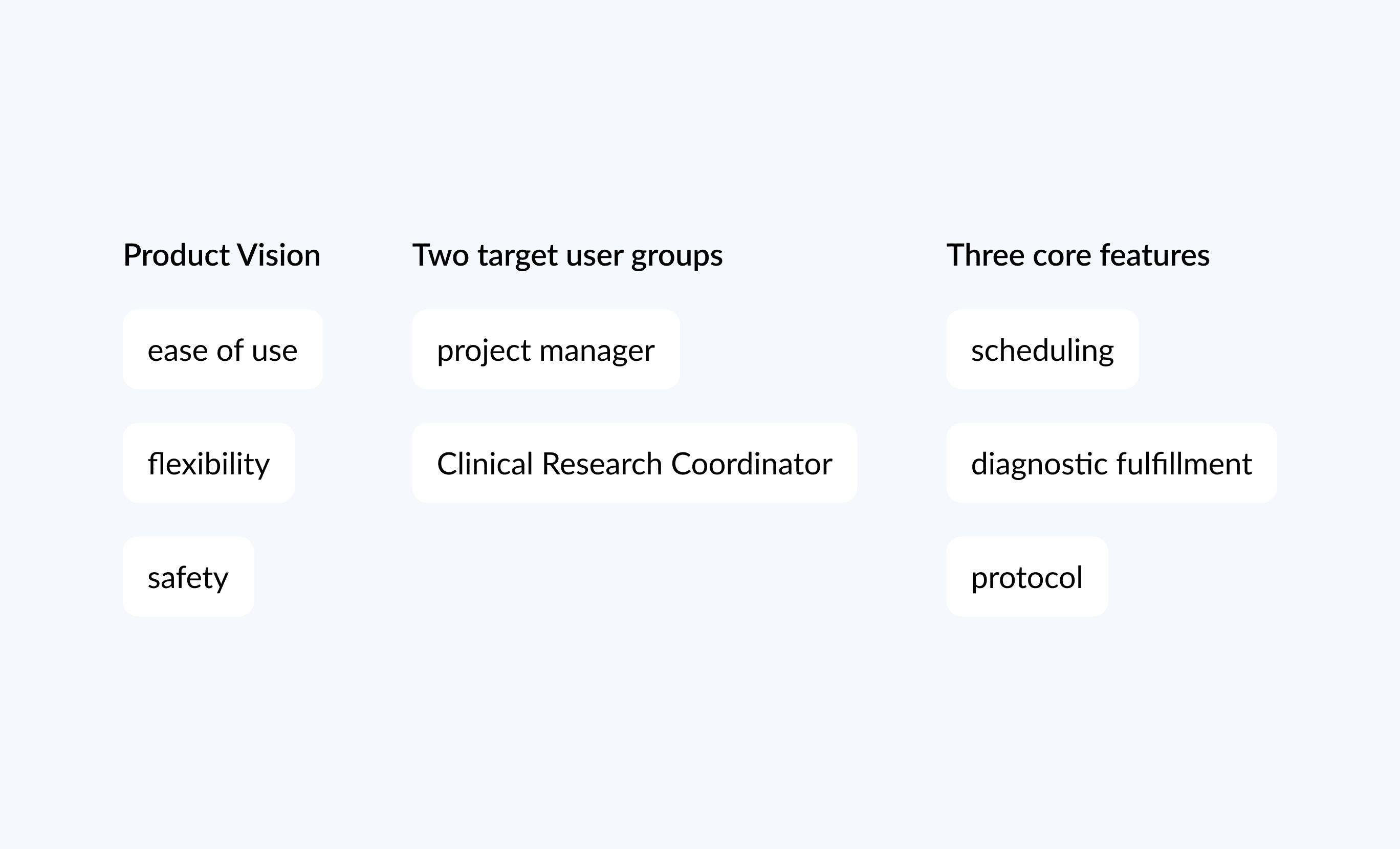 Product Vision

ease of use

flexibility

safety

Two target user groups

project manager

Clinical Research Coordinator

Three core features

scheduling

diagnostic fulfillment

protocol